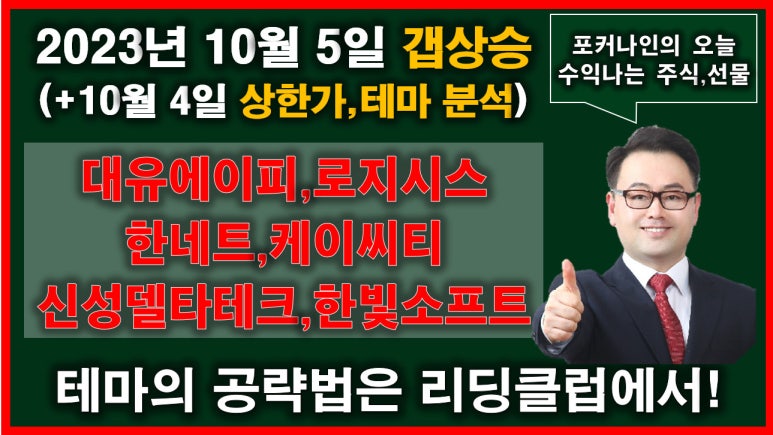 2023년 10월 5일 갭상승
(+10월 4일 상한가,테마 분석)

포커나인의 오늘
수익나는 주식,선물

대유에이피,로지시스
한네트,케이씨티
신성델타테크,한빛소프트

테마의 공략법은 리딩클럽에서!